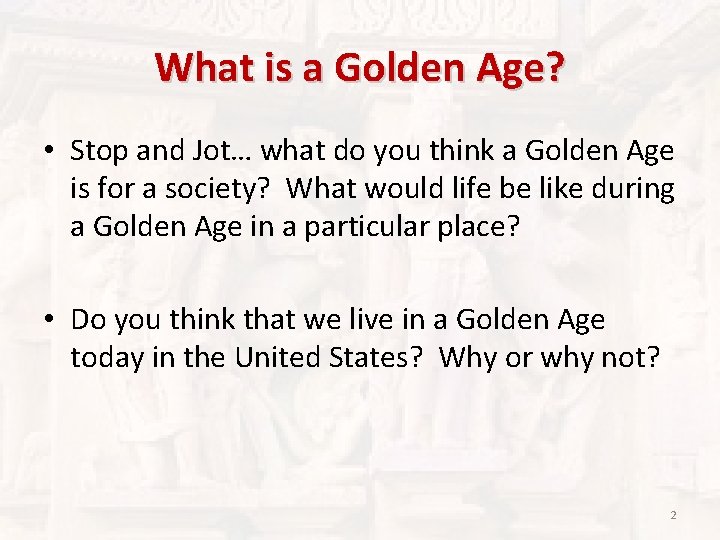 What is a Golden Age?

• Stop and Jot… what do you think a Golden Age is for a society? What would life be like during a Golden Age in a particular place?

• Do you think that we live in a Golden Age today in the United States? Why or why not?

2